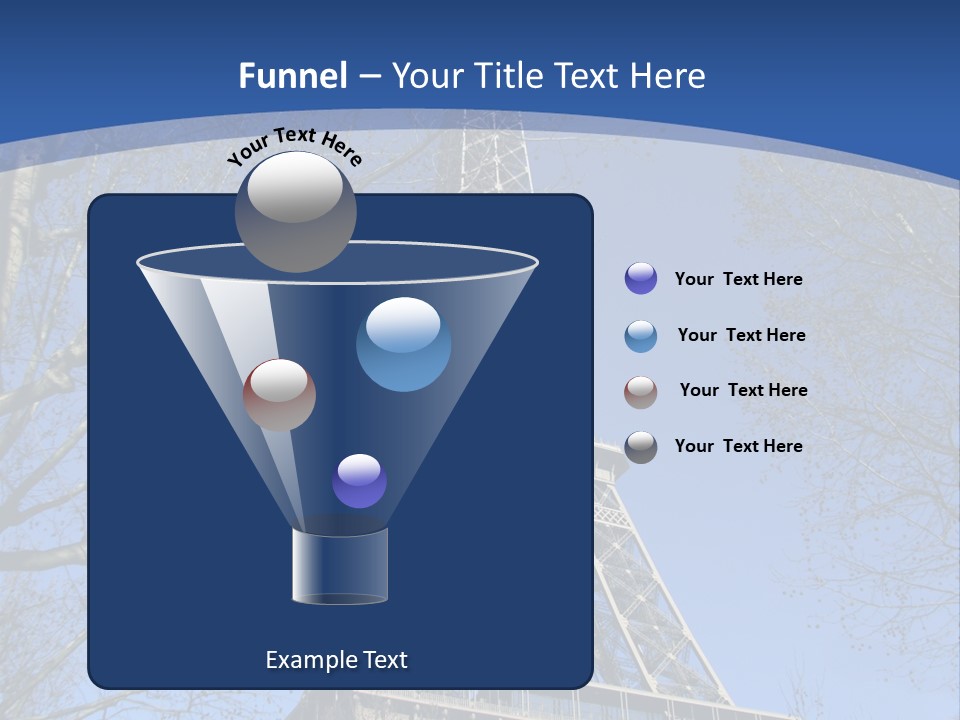 Funnel – Your Title Text Here

Your Text Here

Example Text

Your Text Here

Your Text Here

Your Text Here

Your Text Here